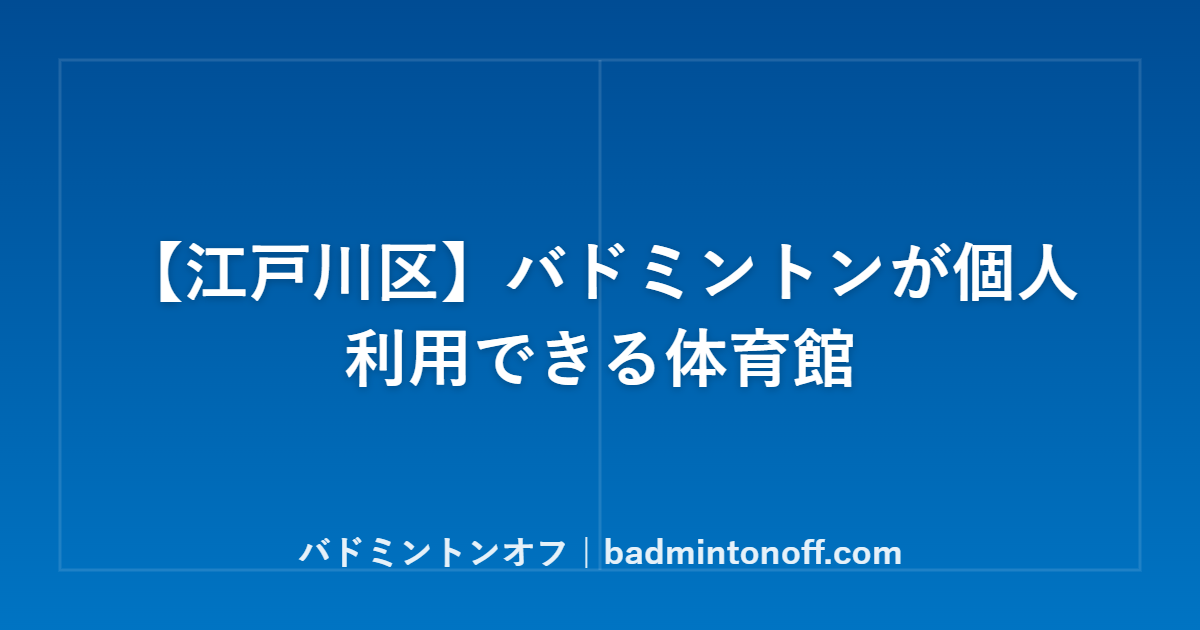 【江戸川区】バドミントンが個人利用できる体育館

バドミントンオフ｜badmintonoff.com